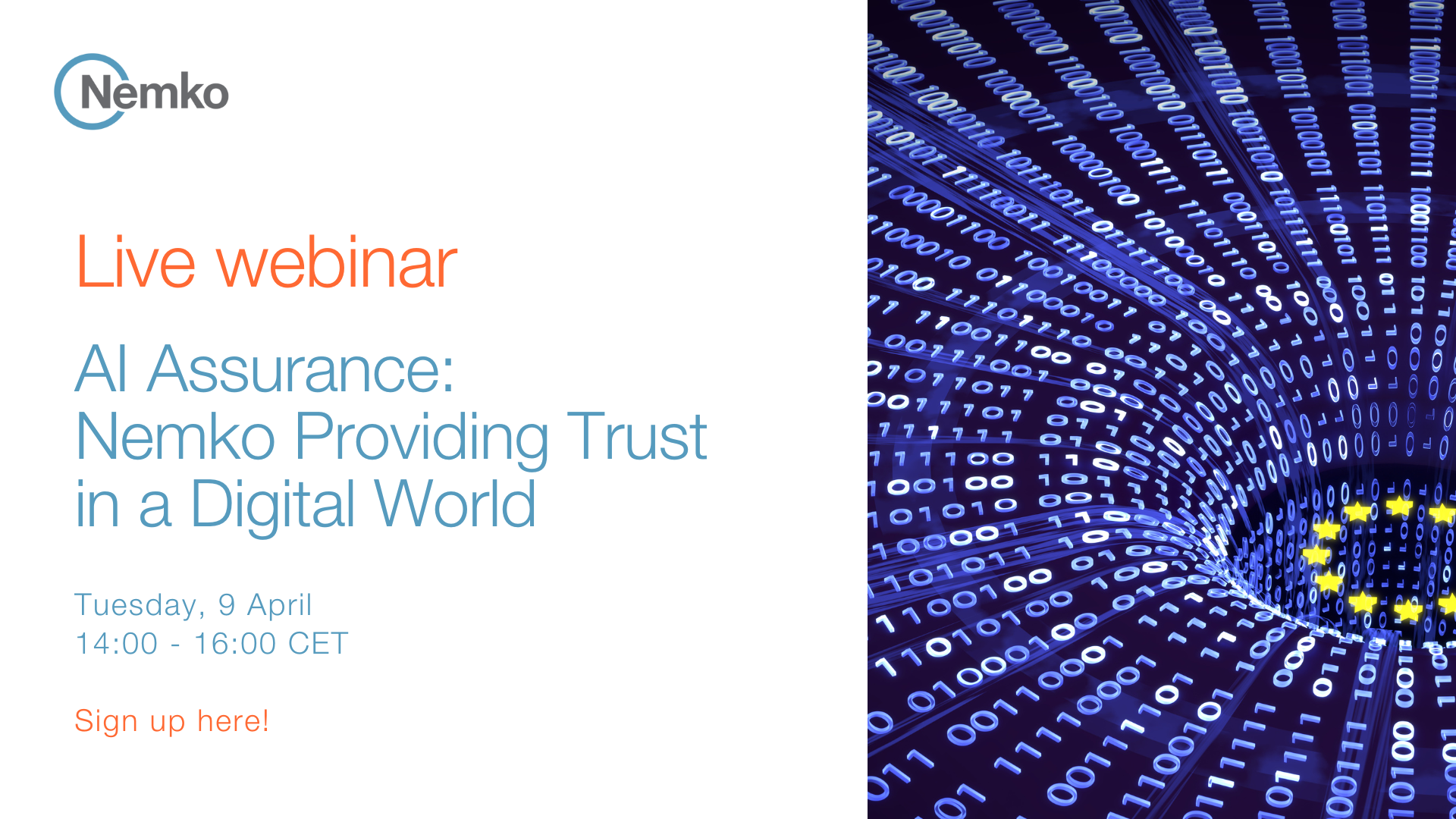 Nemko

Live webinar

AI Assurance:
Nemko Providing Trust in a Digital World

Tuesday, 9 April
14:00 - 16:00 CET

Sign up here!